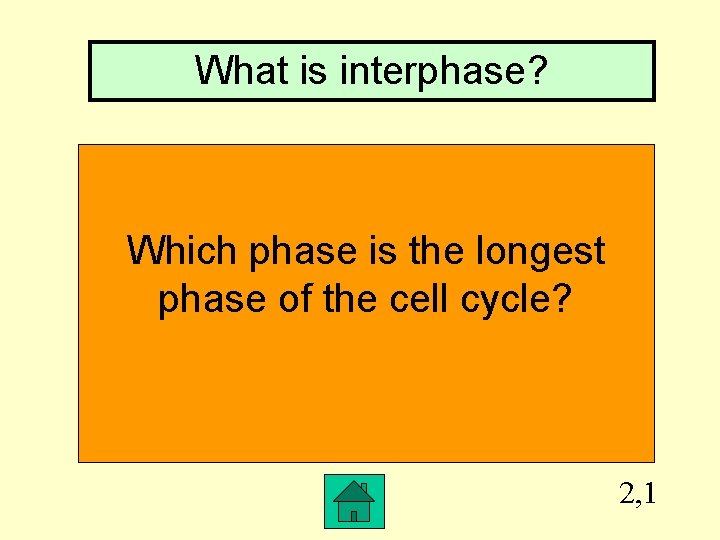 What is interphase?

Which phase is the longest phase of the cell cycle?

2,1